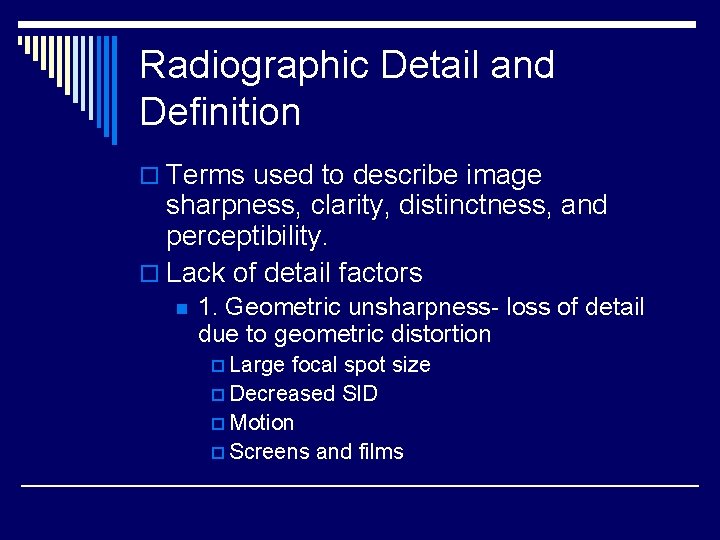 Radiographic Detail and Definition

Terms used to describe image sharpness, clarity, distinctness, and perceptibility.

Lack of detail factors

1. Geometric unsharpness- loss of detail due to geometric distortion

Large focal spot size

Decreased SID

Motion

Screens and films